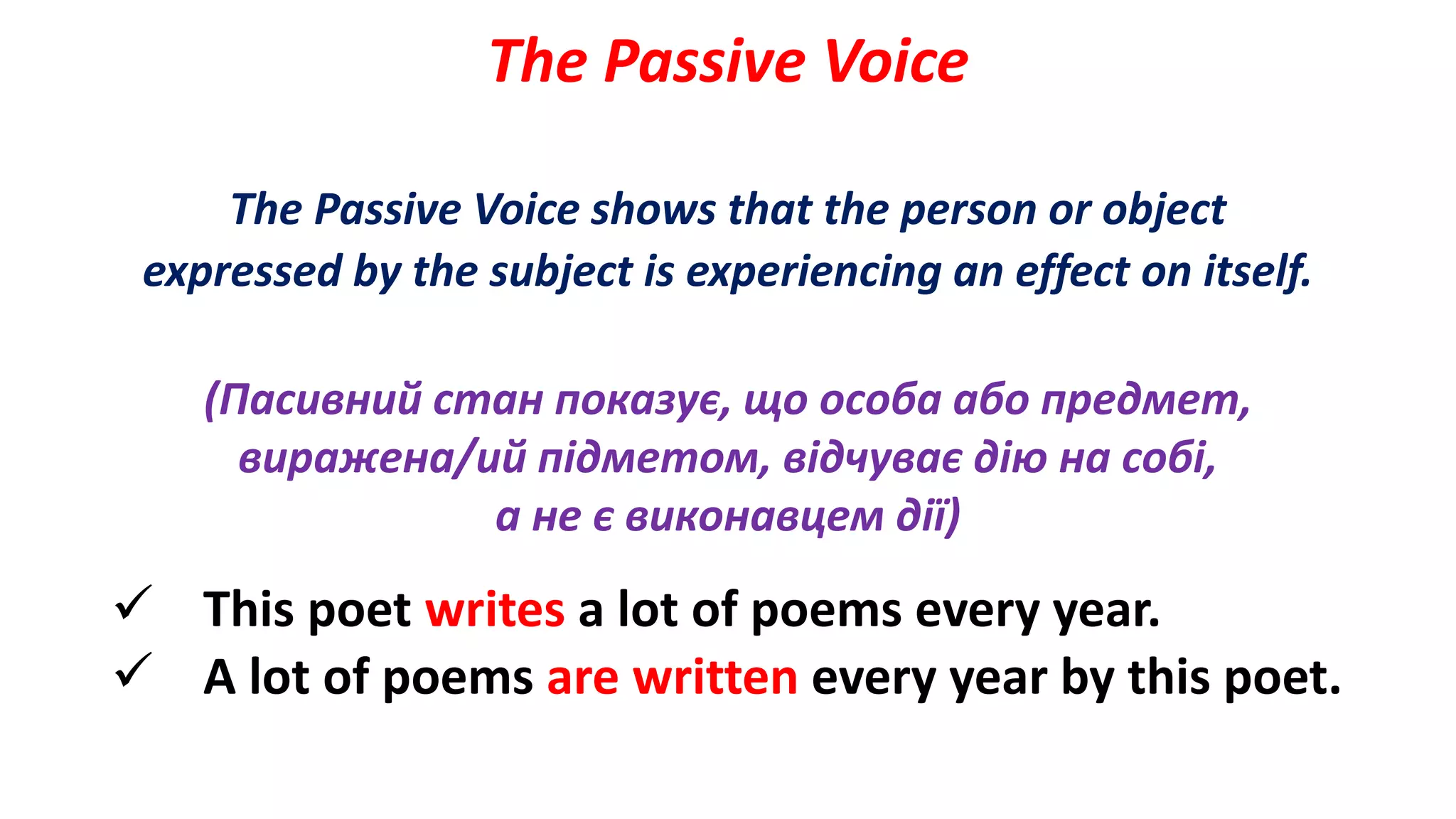 The Passive Voice

The Passive Voice shows that the person or object expressed by the subject is experiencing an effect on itself.

(Пасивний стан показує, що особа або предмет, виражена/ий підметом, відчуває дію на собі, а не є виконавцем дії)

✓ This poet writes a lot of poems every year.
✓ A lot of poems are written every year by this poet.